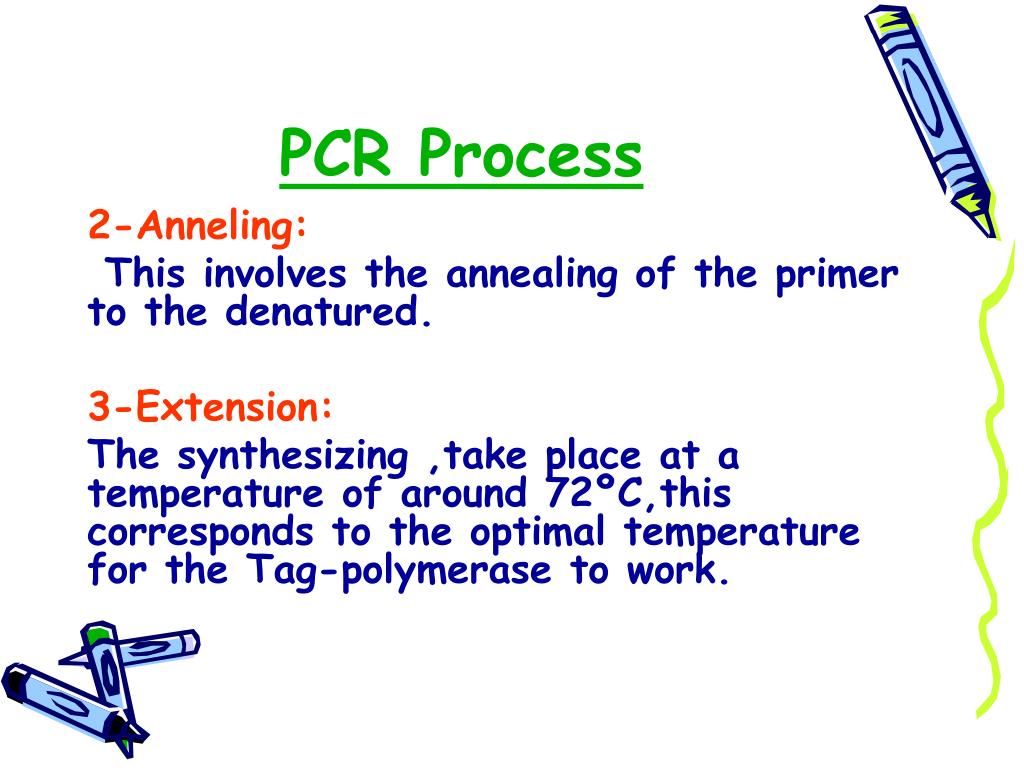 PCR Process

2-Anneling:

This involves the annealing of the primer to the denatured.

3-Extension:

The synthesizing ,take place at a temperature of around 72ºC,this corresponds to the optimal temperature for the Tag-polymerase to work.